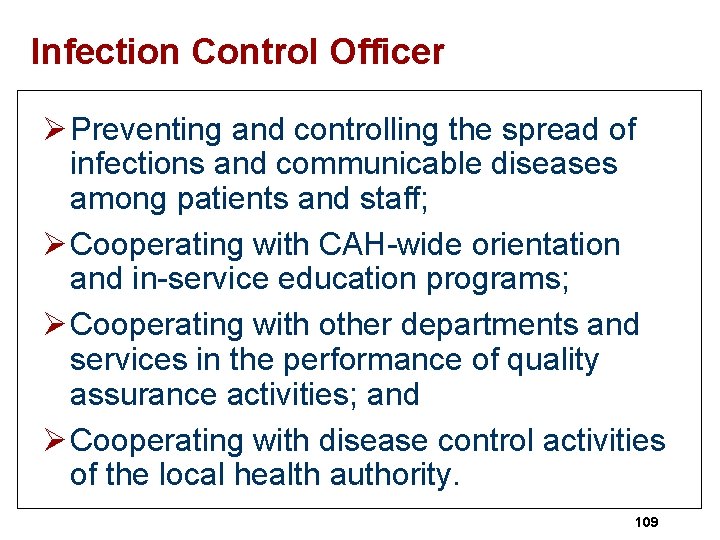 Infection Control Officer

➢ Preventing and controlling the spread of infections and communicable diseases among patients and staff;

➢ Cooperating with CAH-wide orientation and in-service education programs;

➢ Cooperating with other departments and services in the performance of quality assurance activities; and

➢ Cooperating with disease control activities of the local health authority.

109